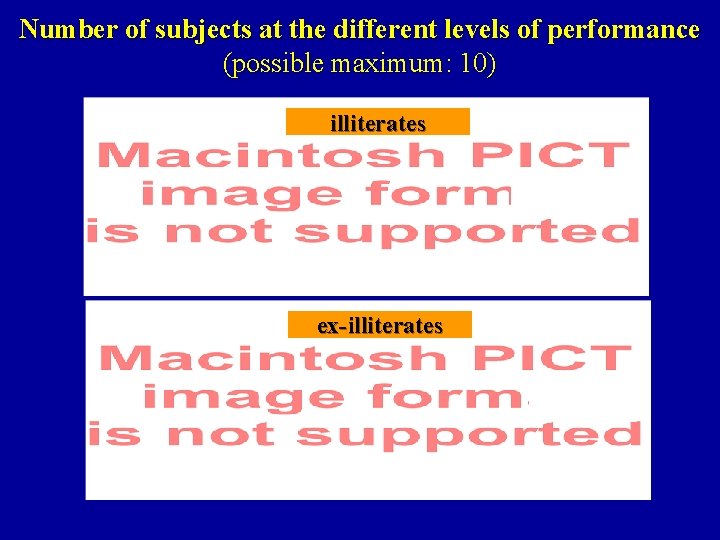 Number of subjects at the different levels of performance
(possible maximum: 10)

illiterates

Macintosh PICT
image form
is not supported

ex-illiterates

Macintosh PICT
image form
is not supported